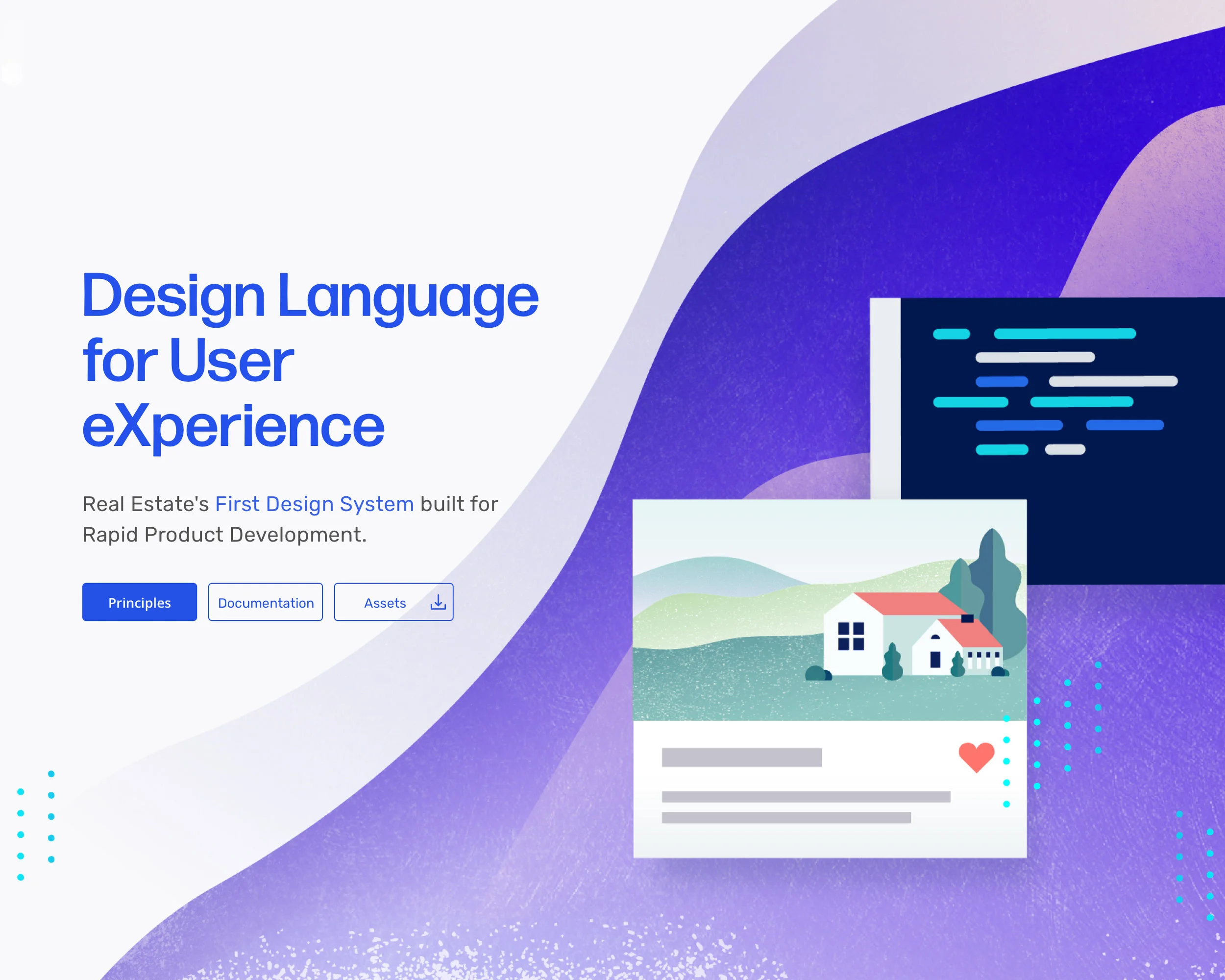 Design Language for User eXperience

Real Estate's First Design System built for Rapid Product Development.

Principles
Documentation
Assets